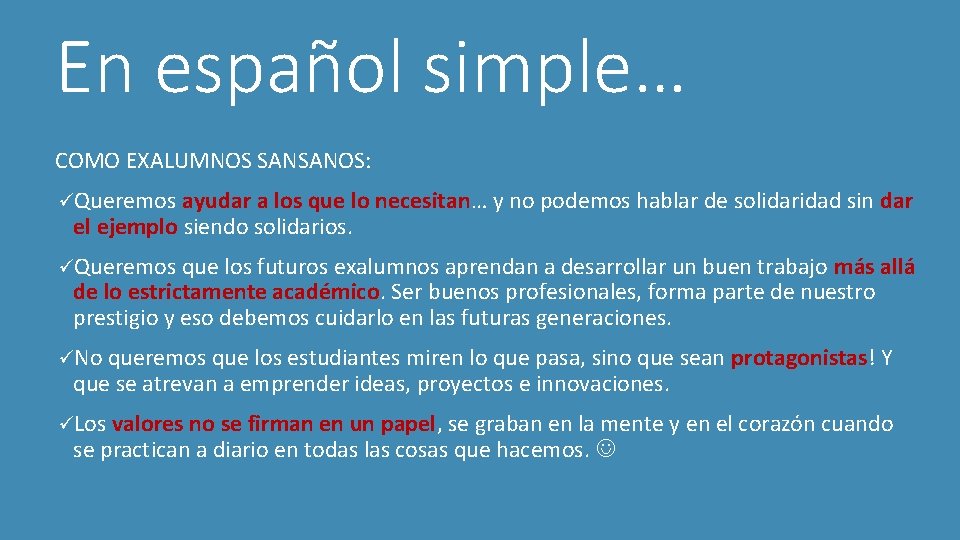 En español simple…

COMO EXALUMNOS SANSANOS:

✓Queremos ayudar a los que lo necesitan… y no podemos hablar de solidaridad sin dar el ejemplo siendo solidarios.

✓Queremos que los futuros exalumnos aprendan a desarrollar un buen trabajo más allá de lo estrictamente académico. Ser buenos profesionales, forma parte de nuestro prestigio y eso debemos cuidarlo en las futuras generaciones.

✓No queremos que los estudiantes miren lo que pasa, sino que sean protagonistas! Y que se atrevan a emprender ideas, proyectos e innovaciones.

✓Los valores no se firman en un papel, se graban en la mente y en el corazón cuando se practican a diario en todas las cosas que hacemos. ☺